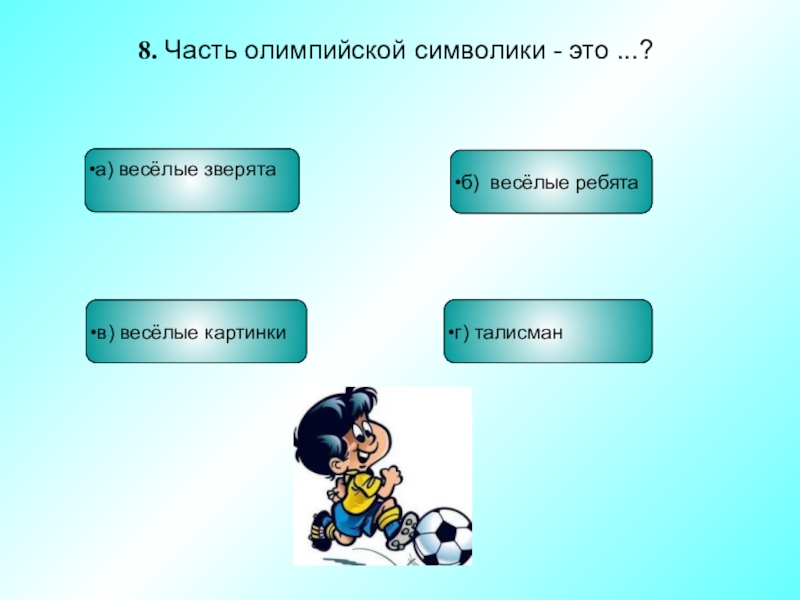 8. Часть олимпийской символики - это ...?

•а) весёлые зверята

•б) весёлые ребята

•в) весёлые картинки

•г) талисман